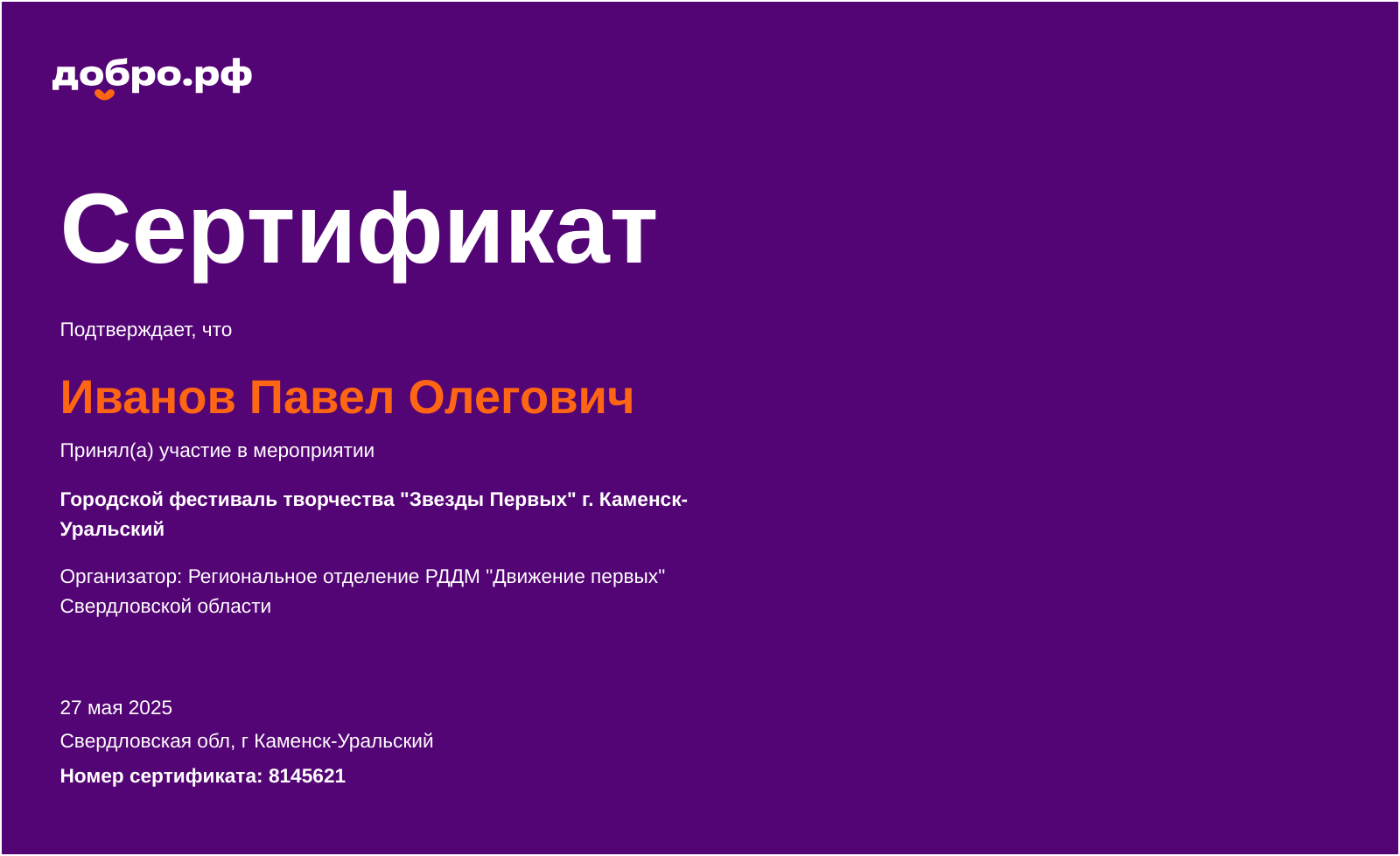 добро.рф

Сертификат

Подтверждает, что

Иванов Павел Олегович

Принял(а) участие в мероприятии

Городской фестиваль творчества "Звезды Первых" г. Каменск-Уральский

Организатор: Региональное отделение РДДМ "Движение первых" Свердловской области

27 мая 2025

Свердловская обл, г Каменск-Уральский

Номер сертификата: 8145621